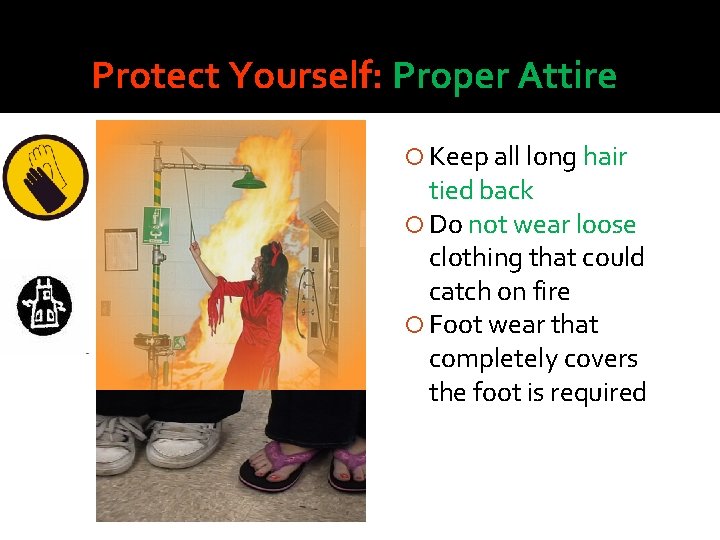 Protect Yourself: Proper Attire

Keep all long hair tied back

Do not wear loose clothing that could catch on fire

Foot wear that completely covers the foot is required